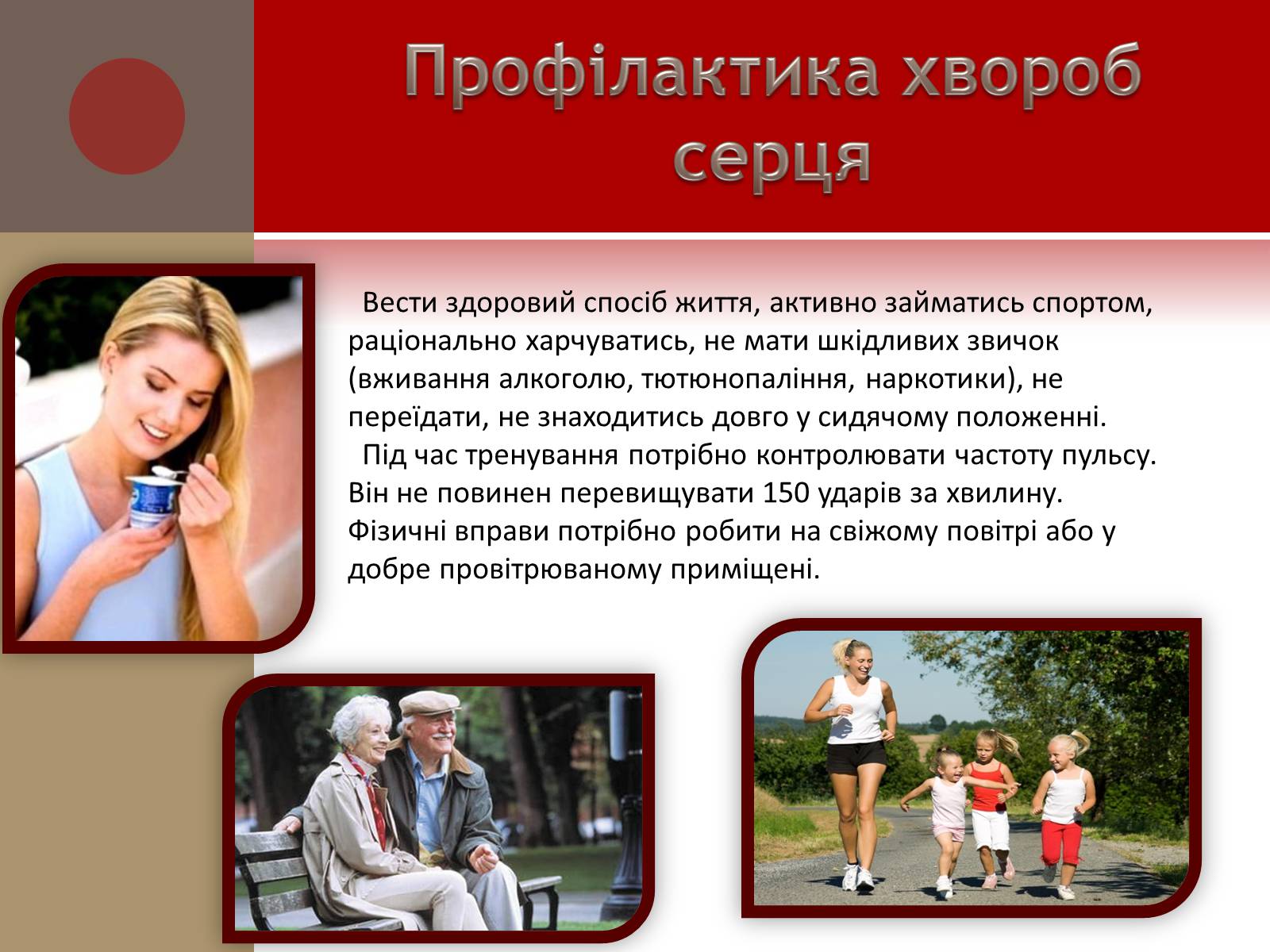 Профілактика хвороб серця

Вести здоровий спосіб життя, активно займатись спортом, раціонально харчуватись, не мати шкідливих звичок (вживання алкоголю, тютюнопаління, наркотики), не переїдати, не знаходитись довго у сидячому положенні.

Під час тренування потрібно контролювати частоту пульсу. Він не повинен перевищувати 150 ударів за хвилину. Фізичні вправи потрібно робити на свіжому повітрі або у добре провітрюваному приміщені.